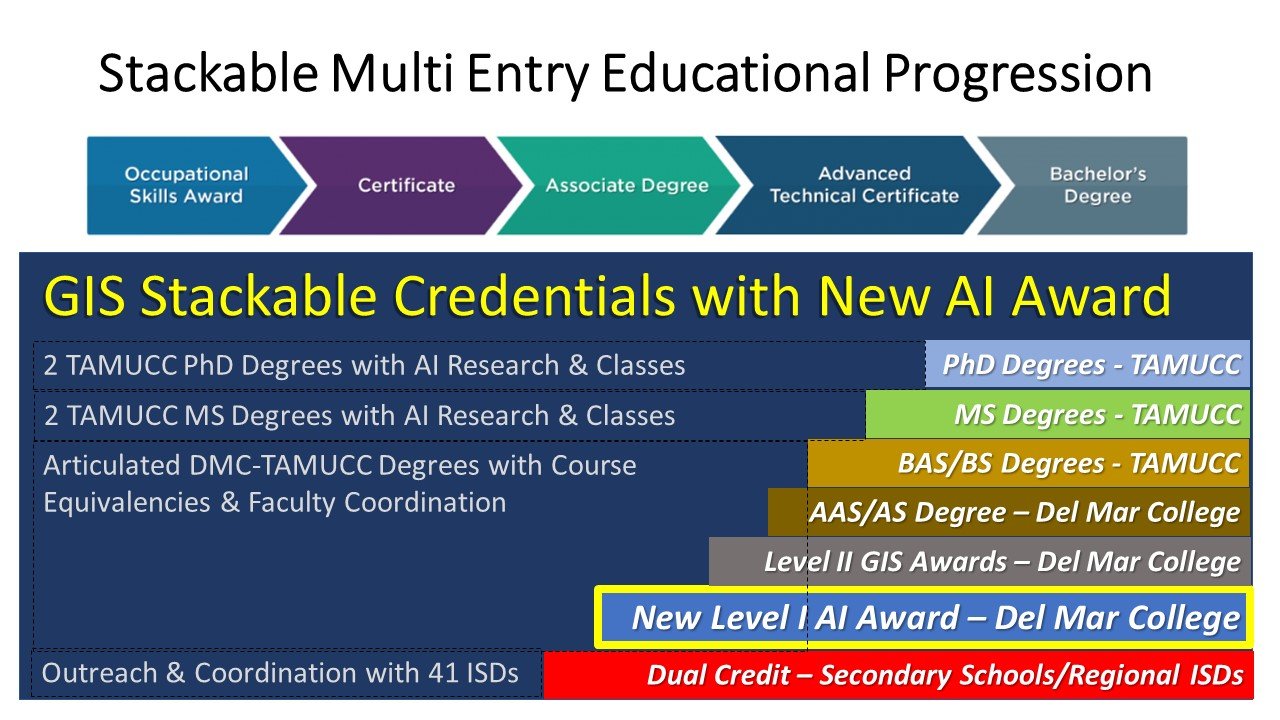 Stackable Multi Entry Educational Progression

Occupational Skills Award

Certificate

Associate Degree

Advanced Technical Certificate

Bachelor's Degree

GIS Stackable Credentials with New AI Award

2 TAMUCC PhD Degrees with AI Research & Classes

PhD Degrees - TAMUCC

2 TAMUCC MS Degrees with AI Research & Classes

MS Degrees - TAMUCC

Articulated DMC-TAMUCC Degrees with Course Equivalencies & Faculty Coordination

BAS/BS Degrees - TAMUCC

AAS/AS Degree – Del Mar College

Level II GIS Awards – Del Mar College

New Level I AI Award – Del Mar College

Outreach & Coordination with 41 ISDs

Dual Credit – Secondary Schools/Regional ISDs